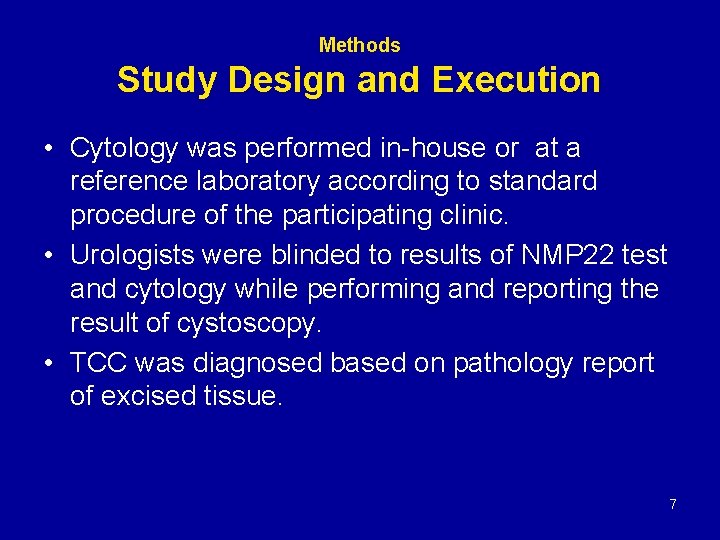 Methods
Study Design and Execution

• Cytology was performed in-house or at a reference laboratory according to standard procedure of the participating clinic.
• Urologists were blinded to results of NMP22 test and cytology while performing and reporting the result of cystoscopy.
• TCC was diagnosed based on pathology report of excised tissue.

7